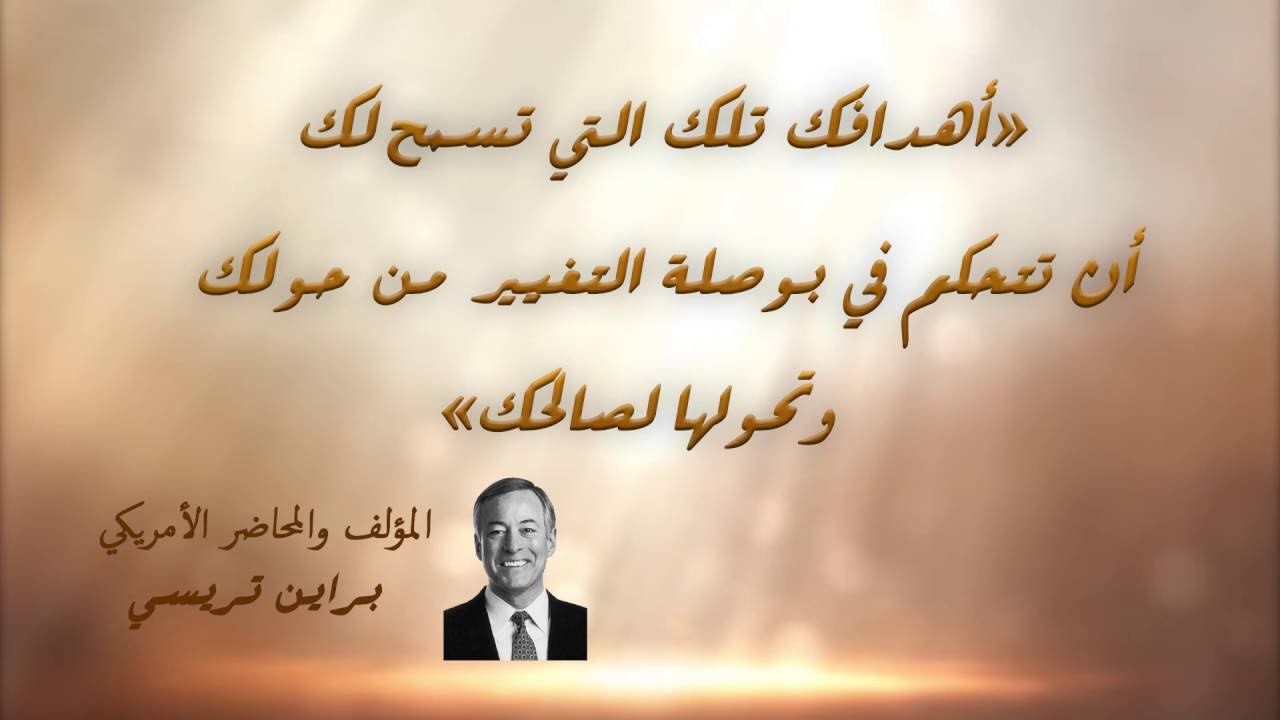 «أهدافك تلك التي تسمح لك
أن تتحكم في بوصلة التغيير من حولك
وتحولها لصالحك»

المؤلف والمحاضر الأمريكي
براين تريسي